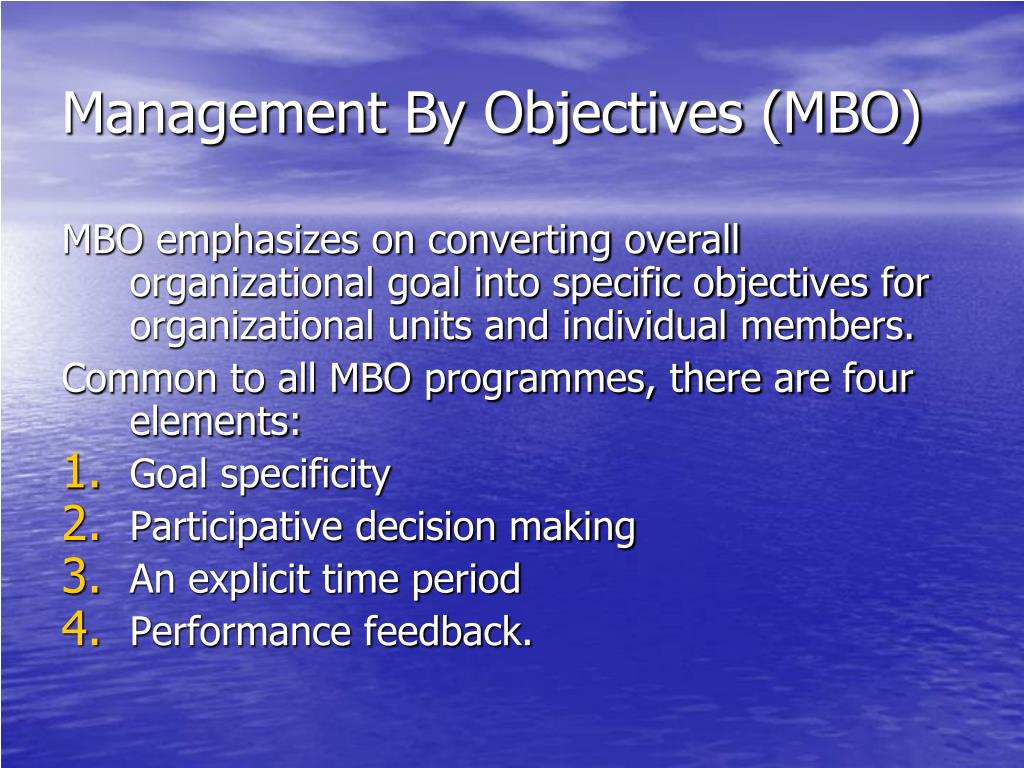 Management By Objectives (MBO)

MBO emphasizes on converting overall organizational goal into specific objectives for organizational units and individual members.

Common to all MBO programmes, there are four elements:

1. Goal specificity
2. Participative decision making
3. An explicit time period
4. Performance feedback.